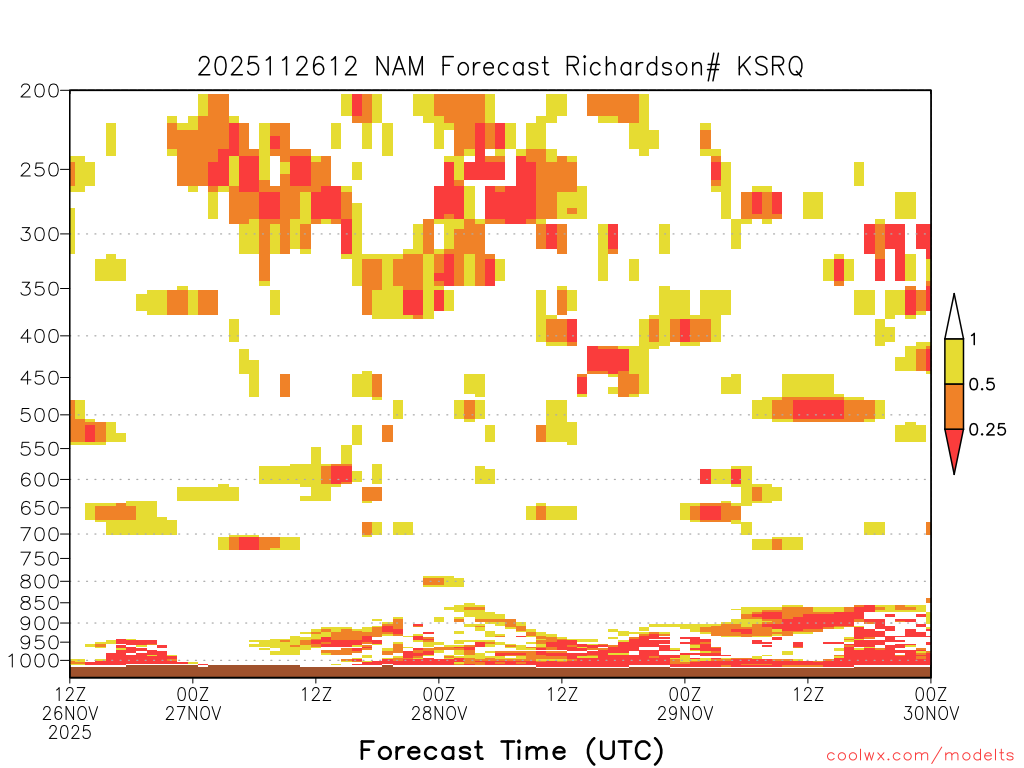 2025112612 NAM Forecast Richardson# KSRQ

200
250
300
350
400
450
500
550
600
650
700
750
800
850
900
950
1000

1
0.5
0.25

12Z 26NOV 2025
00Z 27NOV
12Z
00Z 28NOV
12Z
00Z 29NOV
12Z
00Z 30NOV

Forecast Time (UTC)

coolwx.com/modelts